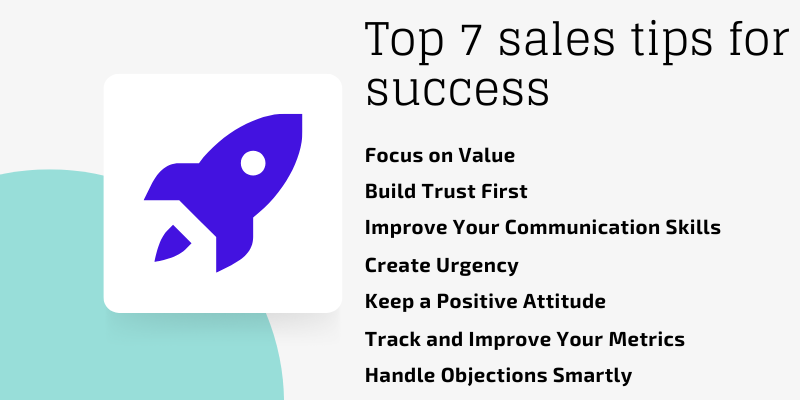 Top 7 sales tips for success

Focus on Value
Build Trust First
Improve Your Communication Skills
Create Urgency
Keep a Positive Attitude
Track and Improve Your Metrics
Handle Objections Smartly